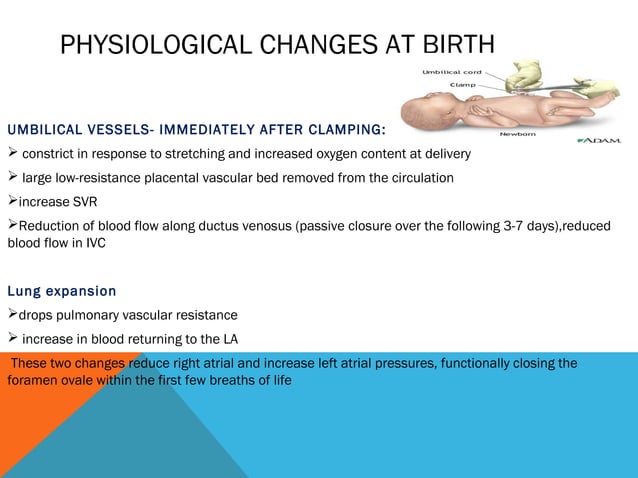 PHYSIOLOGICAL CHANGES AT BIRTH

Umbilical cord
Clamp
Newborn
ADAM.

UMBILICAL VESSELS- IMMEDIATELY AFTER CLAMPING:

➢ constrict in response to stretching and increased oxygen content at delivery

➢ large low-resistance placental vascular bed removed from the circulation

➢increase SVR

➢Reduction of blood flow along ductus venosus (passive closure over the following 3-7 days),reduced blood flow in IVC

Lung expansion

➢drops pulmonary vascular resistance

➢ increase in blood returning to the LA

These two changes reduce right atrial and increase left atrial pressures, functionally closing the foramen ovale within the first few breaths of life